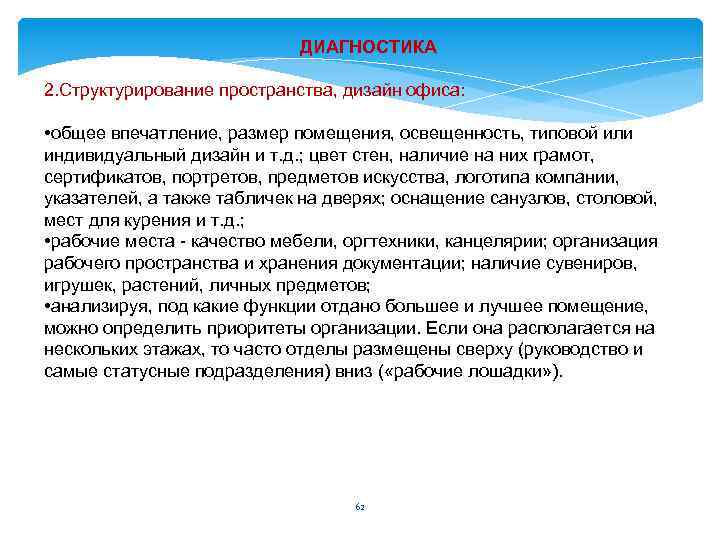 ДИАГНОСТИКА

2.Структурирование пространства, дизайн офиса:

•общее впечатление, размер помещения, освещенность, типовой или индивидуальный дизайн и т.д.; цвет стен, наличие на них грамот, сертификатов, портретов, предметов искусства, логотипа компании, указателей, а также табличек на дверях; оснащение санузлов, столовой, мест для курения и т.д.;
•рабочие места - качество мебели, оргтехники, канцелярии; организация рабочего пространства и хранения документации; наличие сувениров, игрушек, растений, личных предметов;
•анализируя, под какие функции отдано большее и лучшее помещение, можно определить приоритеты организации. Если она располагается на нескольких этажах, то часто отделы размещены сверху (руководство и самые статусные подразделения) вниз («рабочие лошадки»).

62